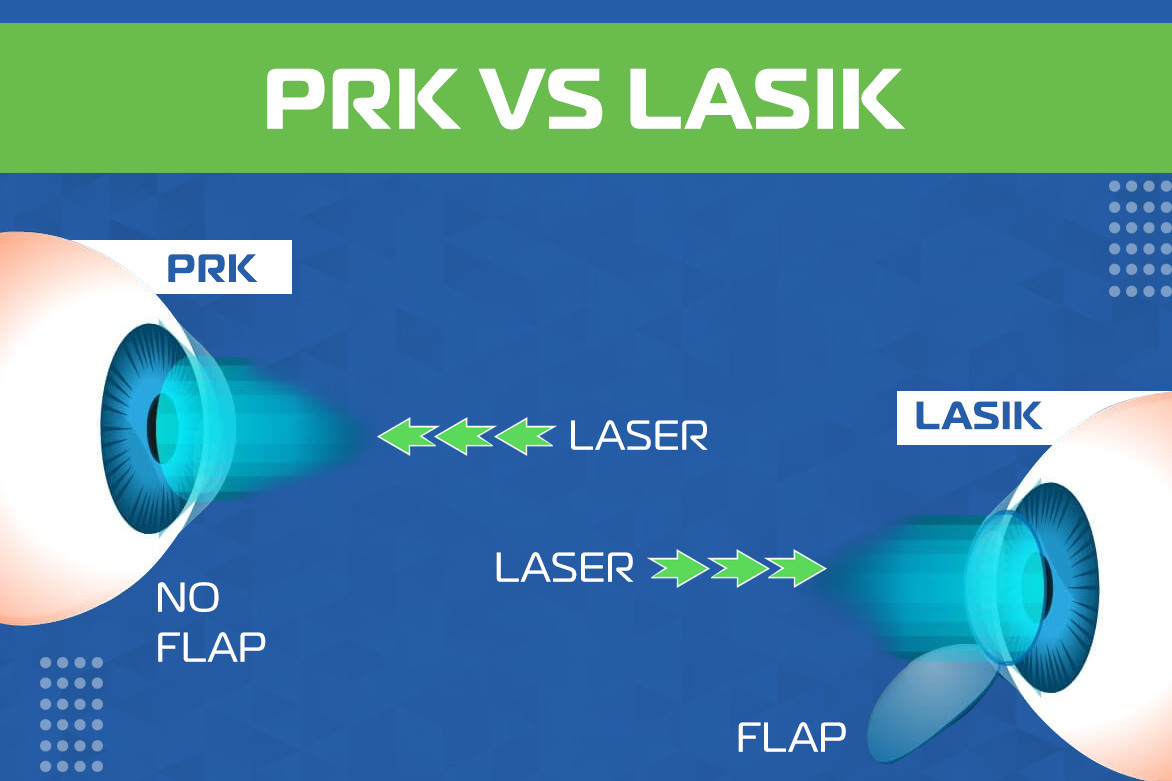 PRK VS LASIK

PRK

LASER

LASIK

LASER

NO FLAP

FLAP